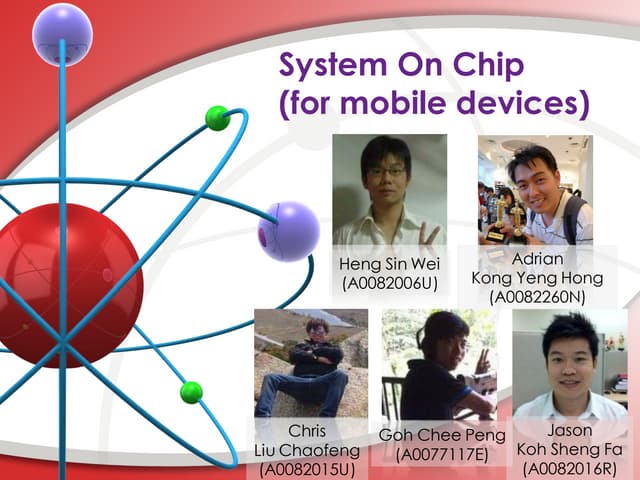 System On Chip
(for mobile devices)

Heng Sin Wei
(A0082006U)

Adrian
Kong Yeng Hong
(A0082260N)

Chris
Liu Chaofeng
(A0082015U)

Goh Chee Peng
(A0077117E)

Jason
Koh Sheng Fa
(A0082016R)